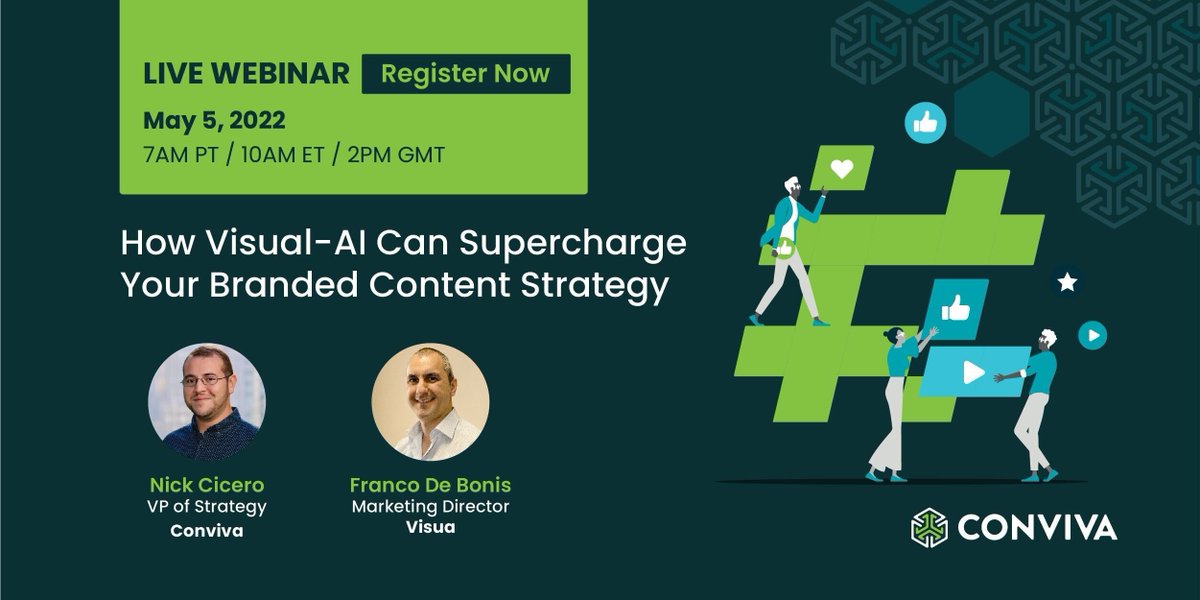 LIVE WEBINAR Register Now

May 5, 2022
7AM PT / 10AM ET / 2PM GMT

How Visual-AI Can Supercharge Your Branded Content Strategy

Nick Cicero
VP of Strategy
Conviva

Franco De Bonis
Marketing Director
Visua

CONVIVA